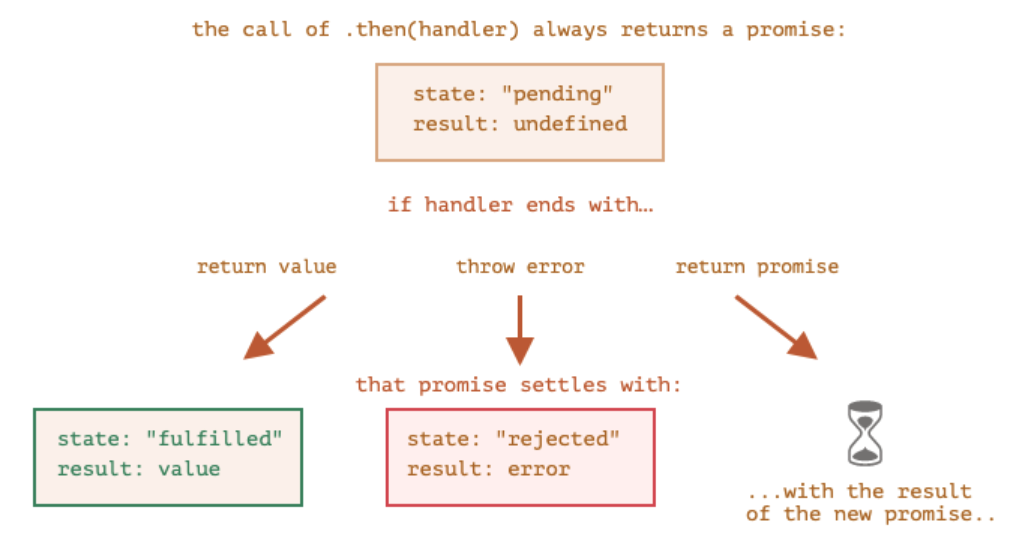 the call of .then(handler) always returns a promise:

state: "pending"
result: undefined

if handler ends with…

return value

throw error

return promise

that promise settles with:

state: "fulfilled"
result: value

state: "rejected"
result: error

...with the result of the new promise..